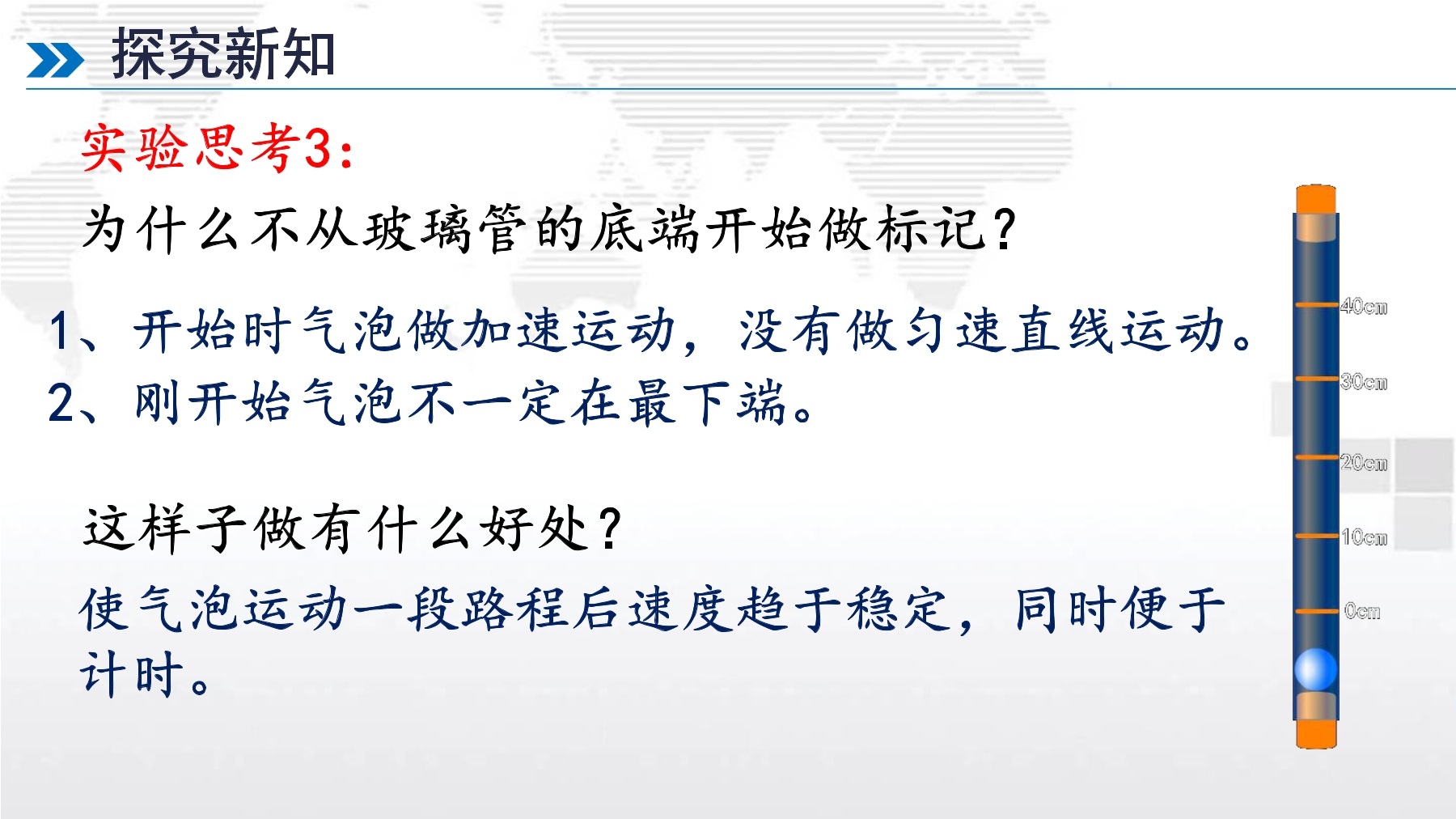 探究新知

实验思考3:

为什么不从玻璃管的底端开始做标记?

1、开始时气泡做加速运动，没有做匀速直线运动。
2、刚开始气泡不一定在最下端。

这样子做有什么好处?

使气泡运动一段路程后速度趋于稳定，同时便于计时。

40cm
30cm
20cm
10cm
0cm